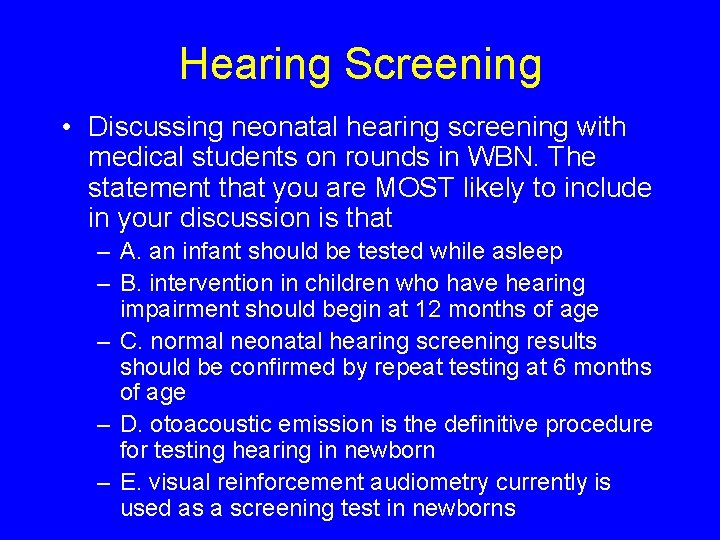 Hearing Screening

• Discussing neonatal hearing screening with medical students on rounds in WBN. The statement that you are MOST likely to include in your discussion is that

– A. an infant should be tested while asleep

– B. intervention in children who have hearing impairment should begin at 12 months of age

– C. normal neonatal hearing screening results should be confirmed by repeat testing at 6 months of age

– D. otoacoustic emission is the definitive procedure for testing hearing in newborn

– E. visual reinforcement audiometry currently is used as a screening test in newborns